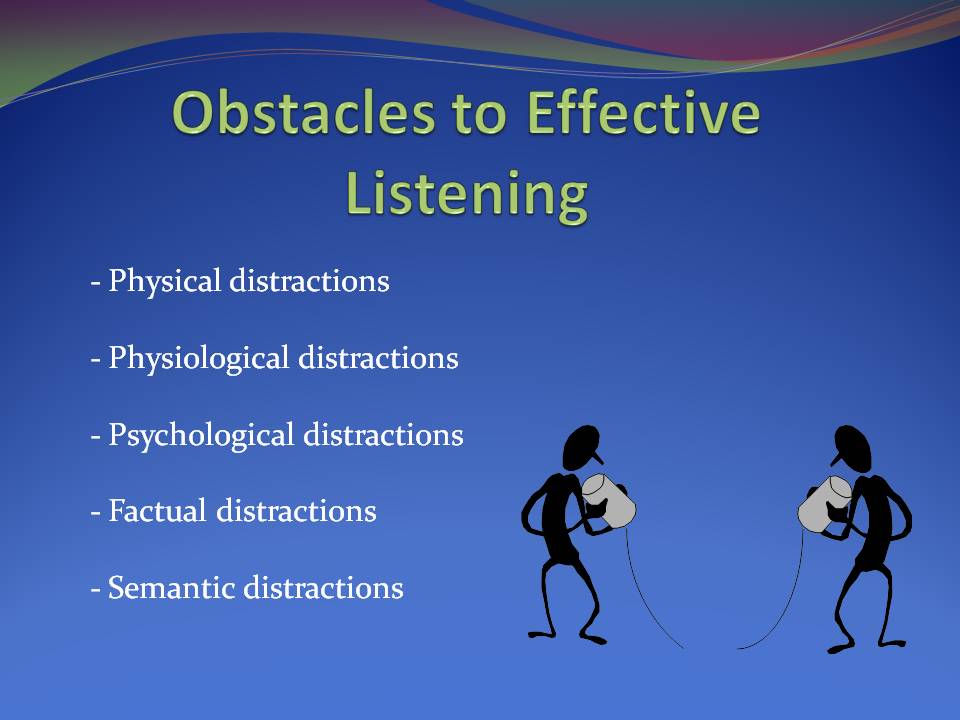 Obstacles to Effective Listening

- Physical distractions

- Physiological distractions

- Psychological distractions

- Factual distractions

- Semantic distractions